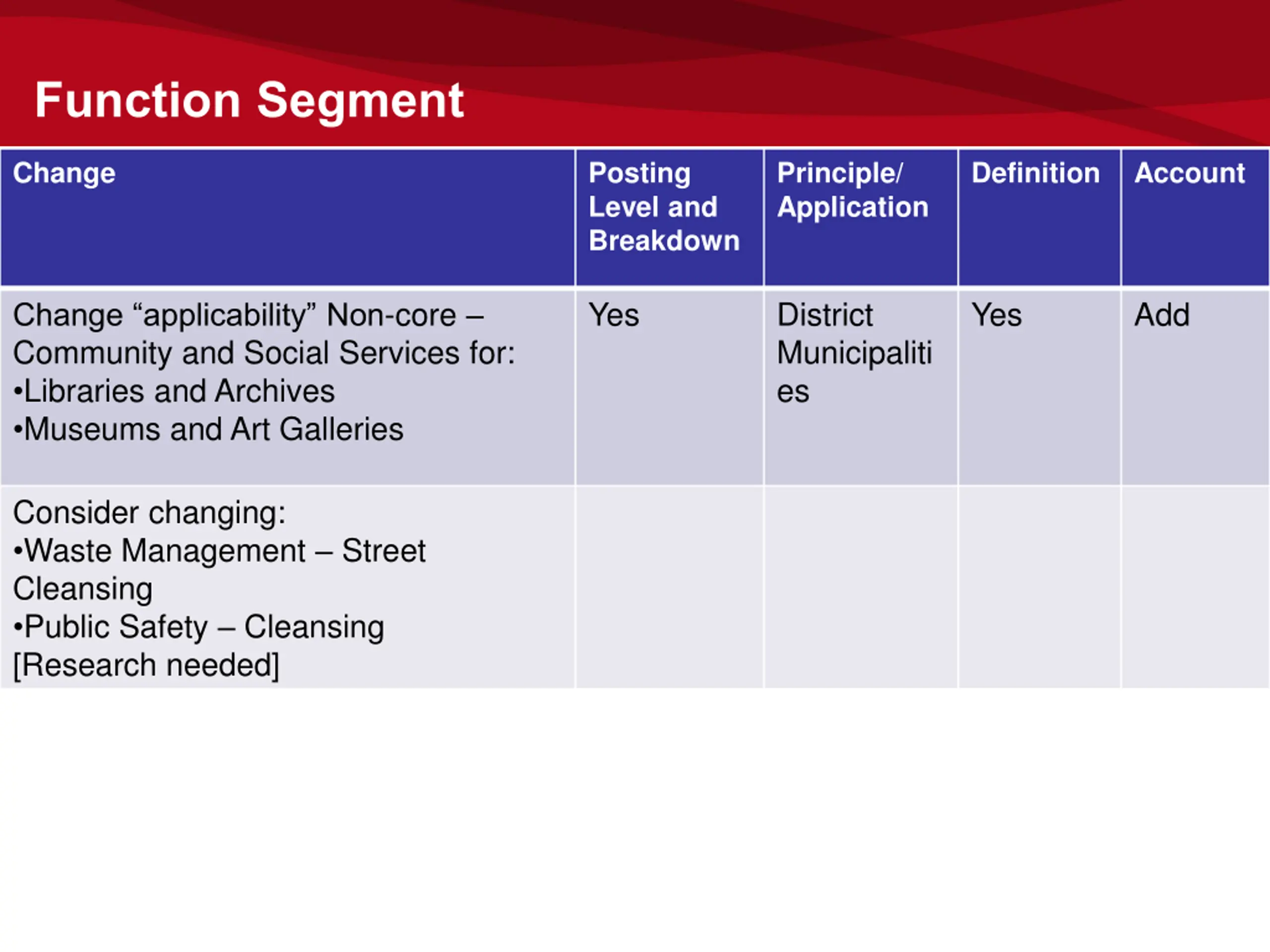 Function Segment

| Change | Posting Level and Breakdown | Principle/ Application | Definition | Account |
|---|---|---|---|---|
| Change “applicability” Non-core – Community and Social Services for: •Libraries and Archives •Museums and Art Galleries | Yes | District Municipalities | Yes | Add |
| Consider changing: •Waste Management – Street Cleansing •Public Safety – Cleansing [Research needed] | | | | |